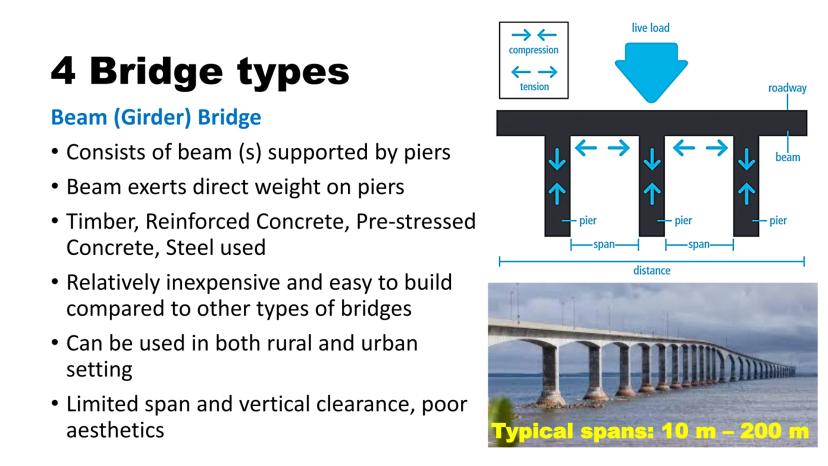 4 Bridge types

Beam (Girder) Bridge

• Consists of beam (s) supported by piers
• Beam exerts direct weight on piers
• Timber, Reinforced Concrete, Pre-stressed Concrete, Steel used
• Relatively inexpensive and easy to build compared to other types of bridges
• Can be used in both rural and urban setting
• Limited span and vertical clearance, poor aesthetics

compression
tension
live load
roadway
beam
pier
pier
pier
span
span
distance

Typical spans: 10 m – 200 m